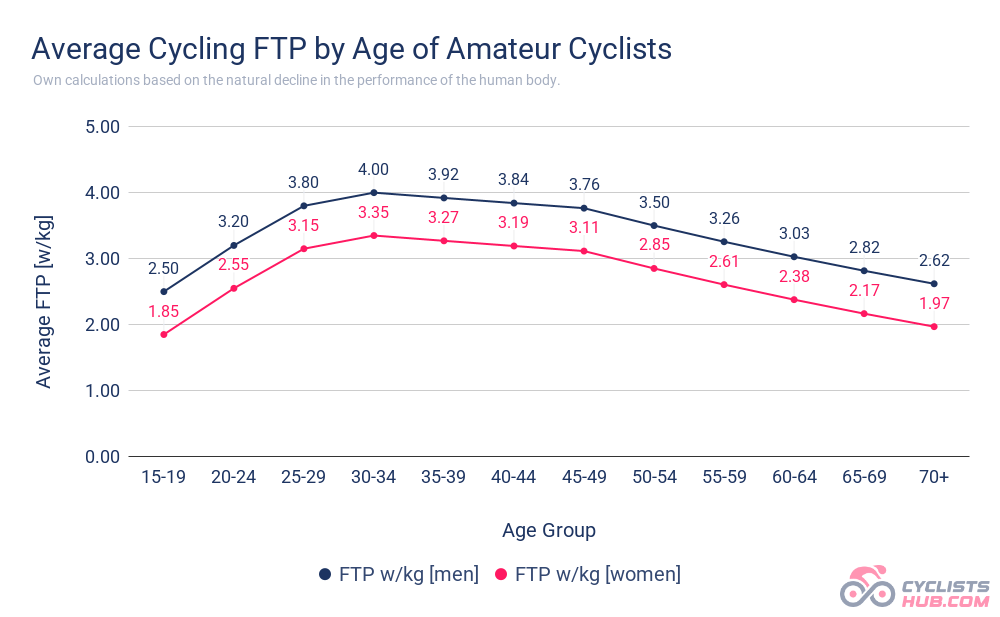 Average Cycling FTP by Age of Amateur Cyclists
Own calculations based on the natural decline in the performance of the human body.

Average FTP [w/kg]

5.00
4.00
3.00
2.00
1.00
0.00

2.50
3.20
3.80
4.00
3.92
3.84
3.76
3.50
3.26
3.03
2.82
2.62

1.85
2.55
3.15
3.35
3.27
3.19
3.11
2.85
2.61
2.38
2.17
1.97

15-19
20-24
25-29
30-34
35-39
40-44
45-49
50-54
55-59
60-64
65-69
70+

Age Group

FTP w/kg [men]
FTP w/kg [women]

CYCLISTS HUB.COM